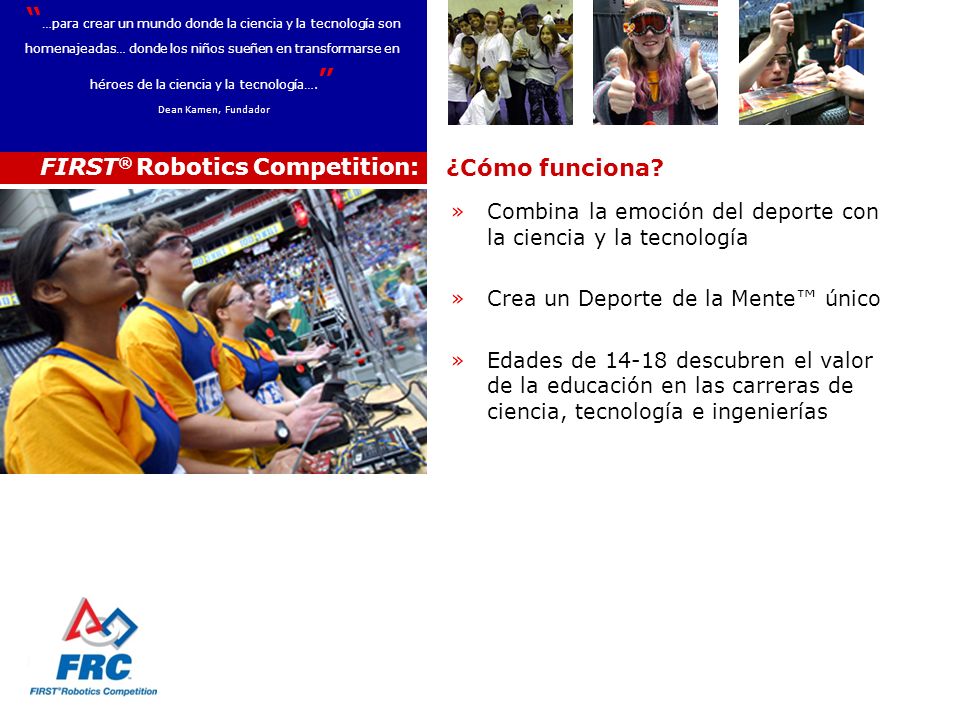 "…para crear un mundo donde la ciencia y la tecnología son homenajeadas… donde los niños sueñen en transformarse en héroes de la ciencia y la tecnología…."

Dean Kamen, Fundador

FIRST® Robotics Competition:

¿Cómo funciona?

» Combina la emoción del deporte con la ciencia y la tecnología

» Crea un Deporte de la Mente™ único

» Edades de 14-18 descubren el valor de la educación en las carreras de ciencia, tecnología e ingenierías

FRC
FIRST® Robotics Competition